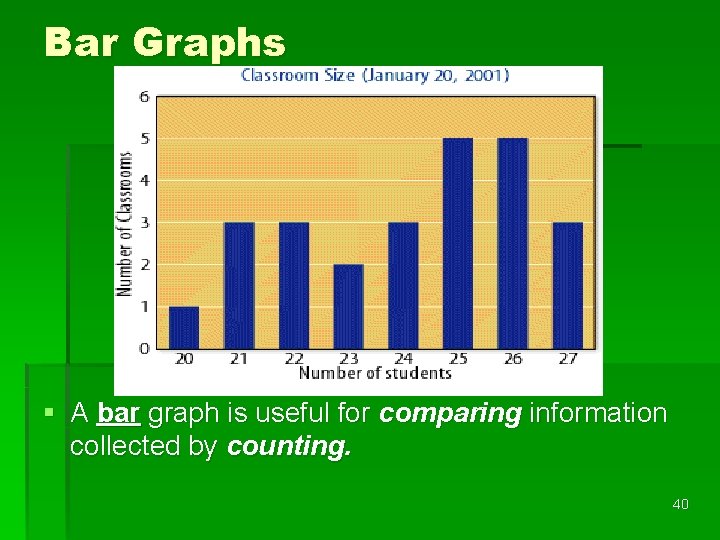 Bar Graphs

Classroom Size (January 20, 2001)

Number of Classrooms

6
5
4
3
2
1
0

20 21 22 23 24 25 26 27

Number of students

▪ A bar graph is useful for comparing information collected by counting.

40